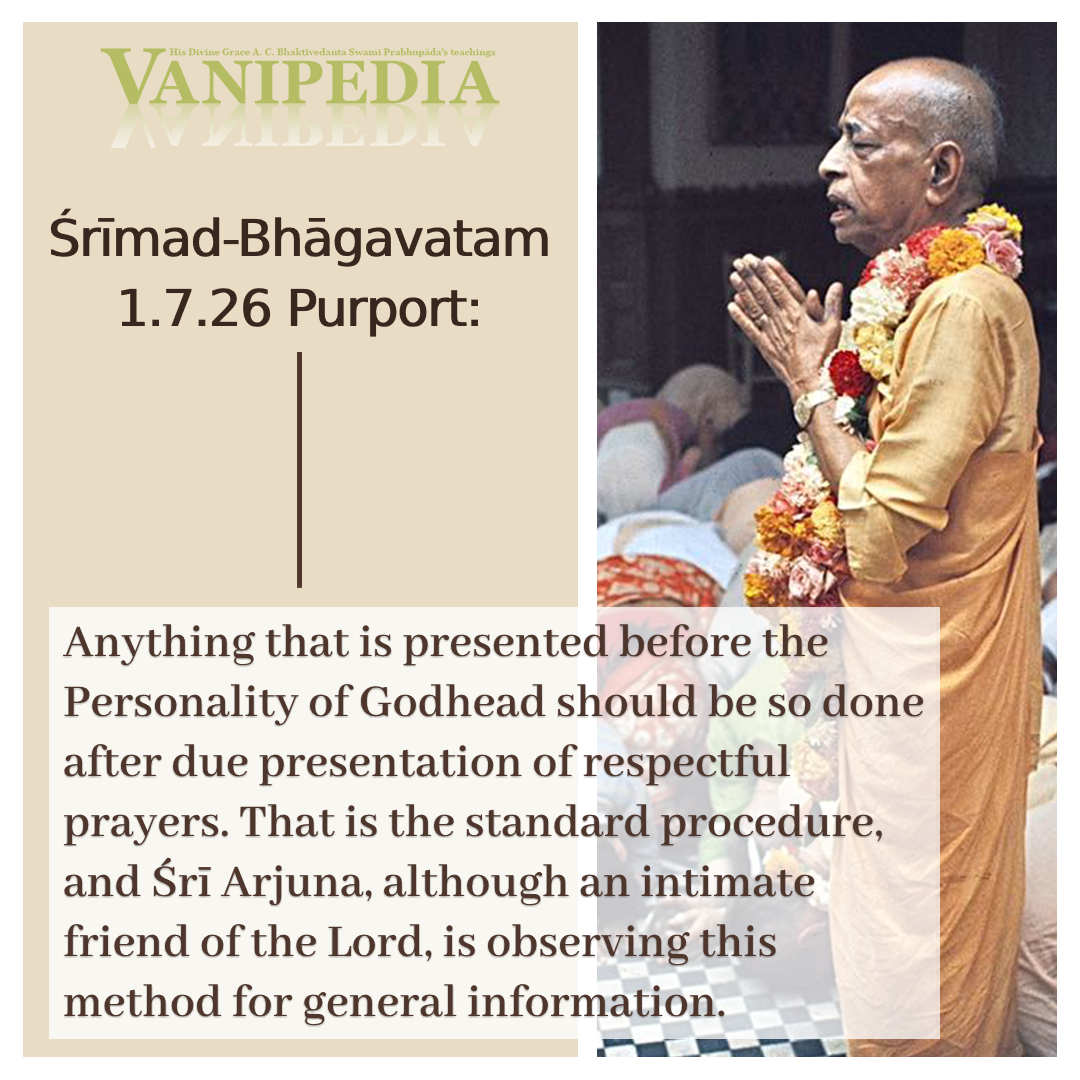 His Divine Grace A. C. Bhaktivedanta Swami Prabhupāda's teachings
VANIPEDIA

Śrīmad-Bhāgavatam 1.7.26 Purport:

Anything that is presented before the Personality of Godhead should be so done after due presentation of respectful prayers. That is the standard procedure, and Śrī Arjuna, although an intimate friend of the Lord, is observing this method for general information.